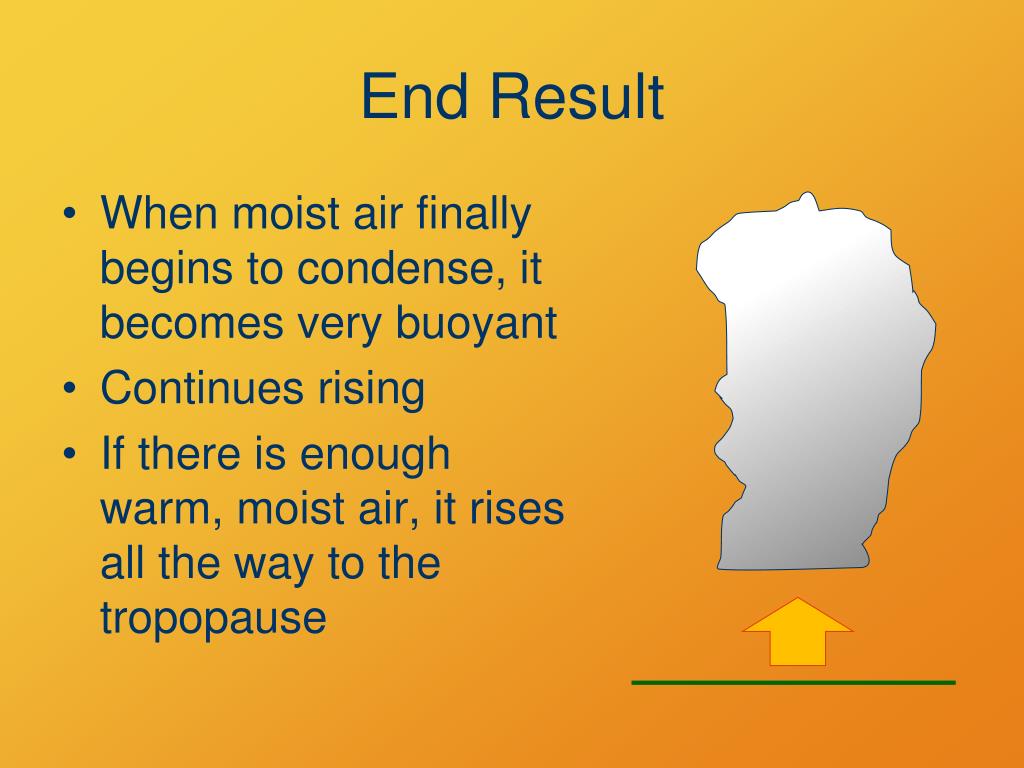 End Result

• When moist air finally begins to condense, it becomes very buoyant
• Continues rising
• If there is enough warm, moist air, it rises all the way to the tropopause